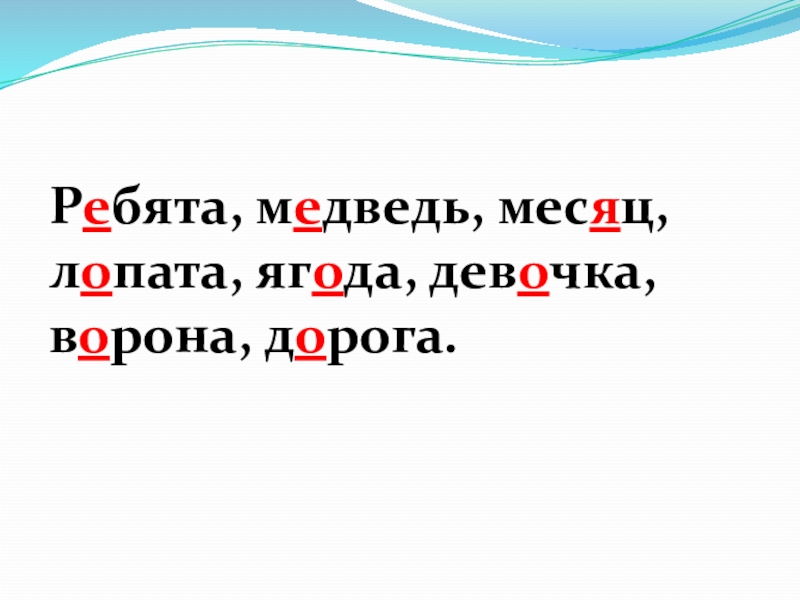 Ребята, медведь, месяц, лопата, ягода, девочка, ворона, дорога.